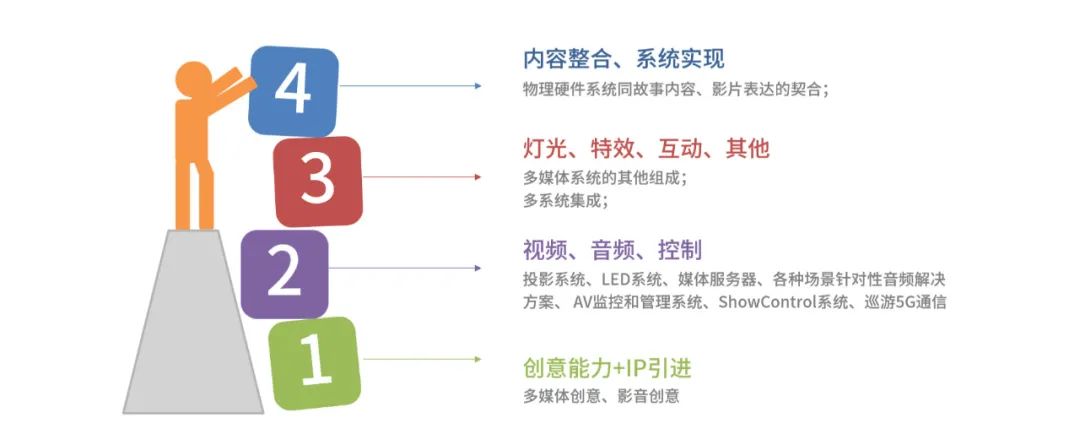 4

内容整合、系统实现

物理硬件系统同故事内容、影片表达的契合;

3

灯光、特效、互动、其他

多媒体系统的其他组成;
多系统集成;

2

视频、音频、控制

投影系统、LED系统、媒体服务器、各种场景针对性音频解决方案、 AV监控和管理系统、ShowControl系统、巡游5G通信

1

创意能力+IP引进

多媒体创意、影音创意